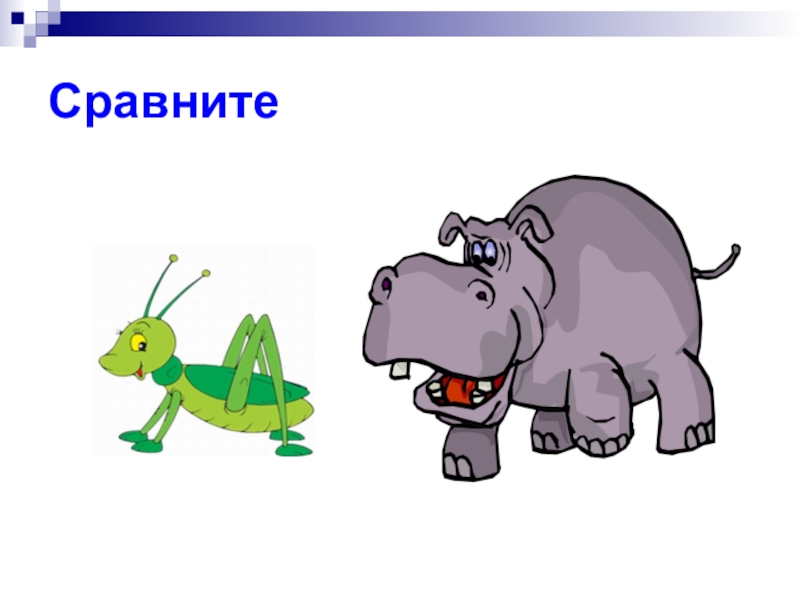 Сравните